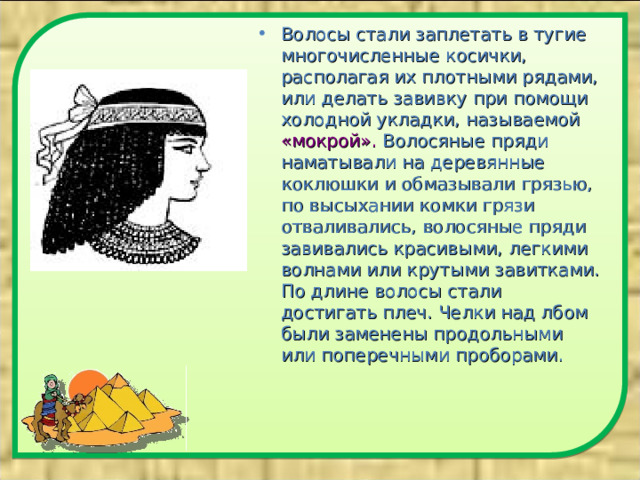 • Волосы стали заплетать в тугие многочисленные косички, располагая их плотными рядами, или делать завивку при помощи холодной укладки, называемой «мокрой». Волосяные пряди наматывали на деревянные коклюшки и обмазывали грязью, по высыхании комки грязи отваливались, волосяные пряди завивались красивыми, легкими волнами или крутыми завитками. По длине волосы стали достигать плеч. Челки над лбом были заменены продольными или поперечными проборами.